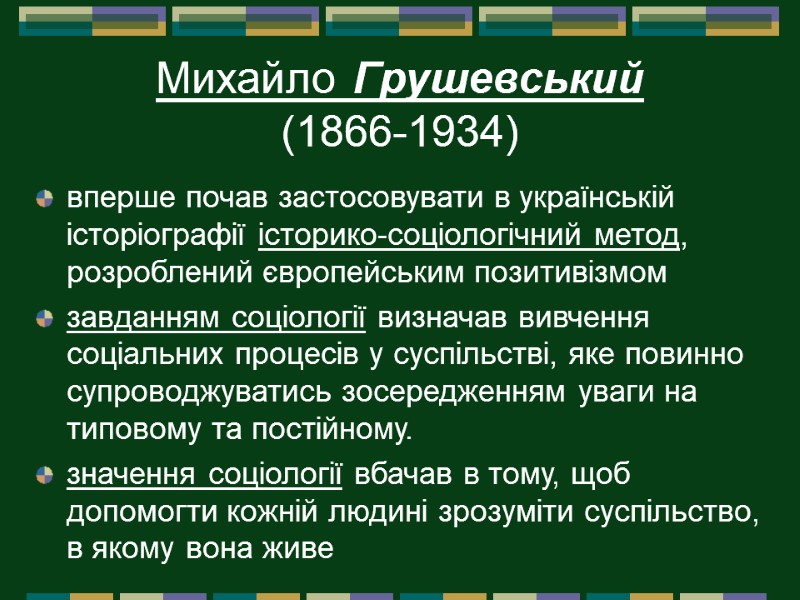 Михайло Грушевський
(1866-1934)

вперше почав застосовувати в українській історіографії історико-соціологічний метод, розроблений європейським позитивізмом

завданням соціології визначав вивчення соціальних процесів у суспільстві, яке повинно супроводжуватись зосередженням уваги на типовому та постійному.

значення соціології вбачав в тому, щоб допомогти кожній людині зрозуміти суспільство, в якому вона живе